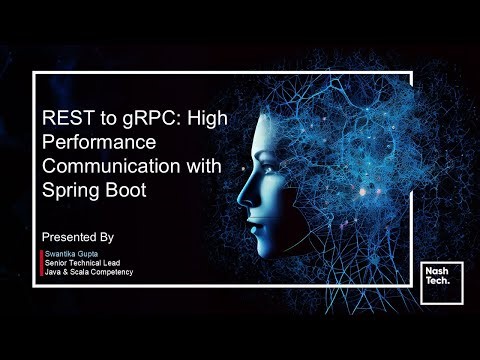 REST to gRPC: High Performance Communication with Spring Boot

Presented By

Swantika Gupta
Senior Technical Lead
Java & Scala Competency

Nash Tech.